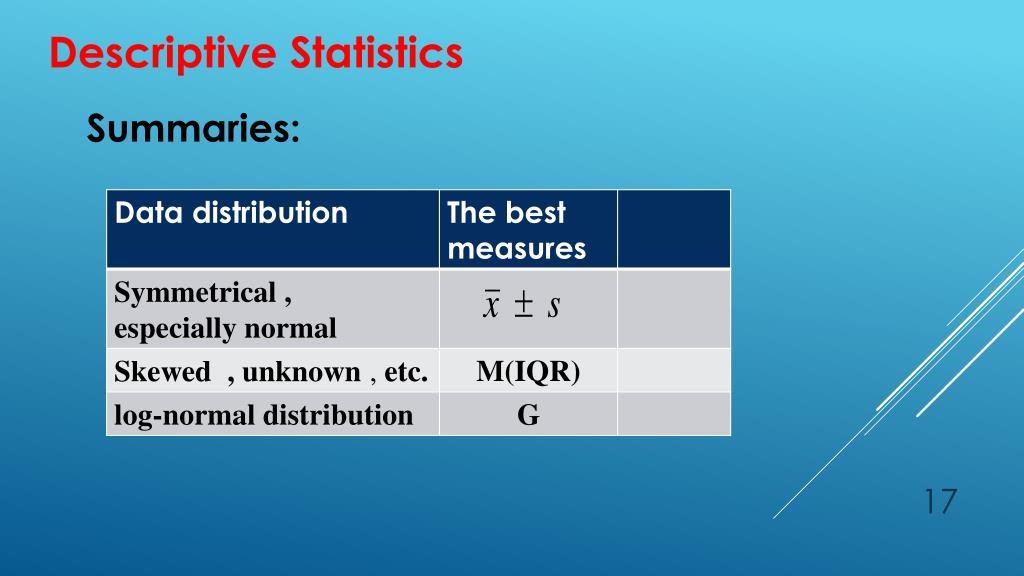 Descriptive Statistics

Summaries:

| Data distribution | The best measures | |
|---|---|---|
| Symmetrical , especially normal | $\bar{x} \pm s$ | |
| Skewed , unknown , etc. | M(IQR) | |
| log-normal distribution | G | |

17